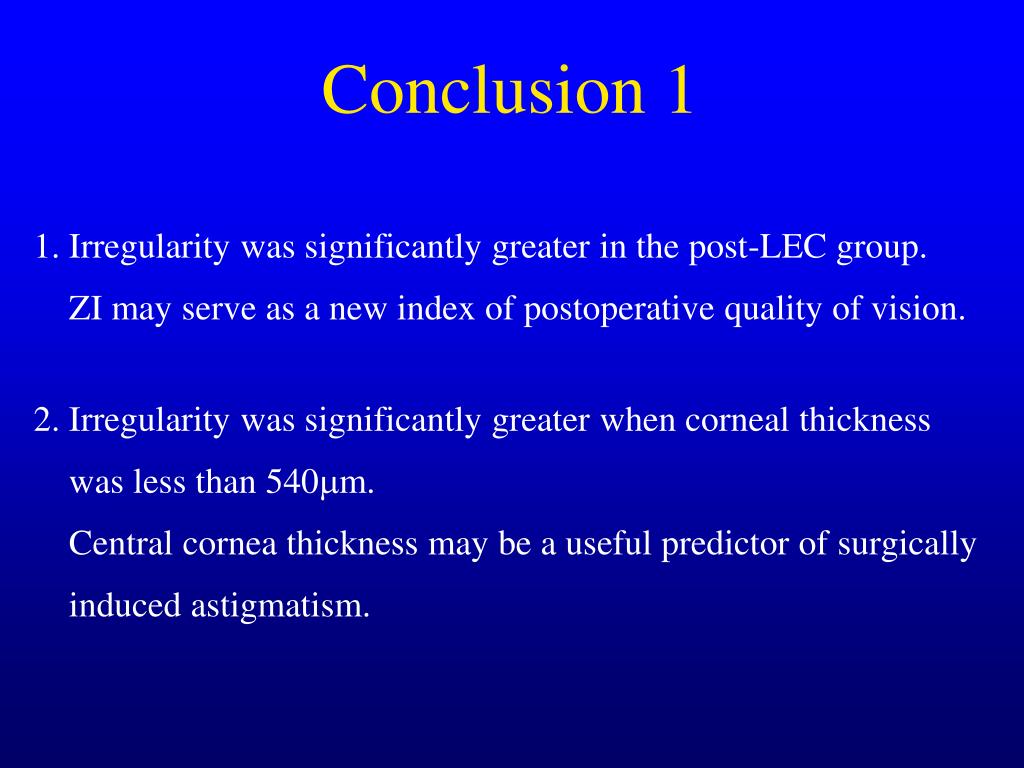 Conclusion 1

1. Irregularity was significantly greater in the post-LEC group.
ZI may serve as a new index of postoperative quality of vision.

2. Irregularity was significantly greater when corneal thickness was less than 540μm.
Central cornea thickness may be a useful predictor of surgically induced astigmatism.